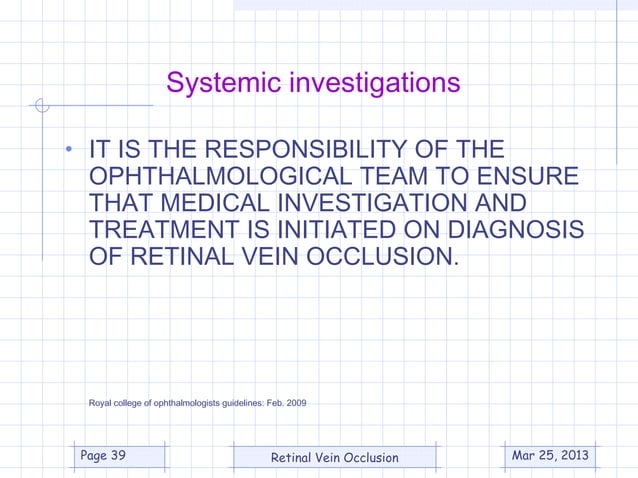 Systemic investigations

• IT IS THE RESPONSIBILITY OF THE OPHTHALMOLOGICAL TEAM TO ENSURE THAT MEDICAL INVESTIGATION AND TREATMENT IS INITIATED ON DIAGNOSIS OF RETINAL VEIN OCCLUSION.

Royal college of ophthalmologists guidelines: Feb. 2009

Page 39

Retinal Vein Occlusion

Mar 25, 2013